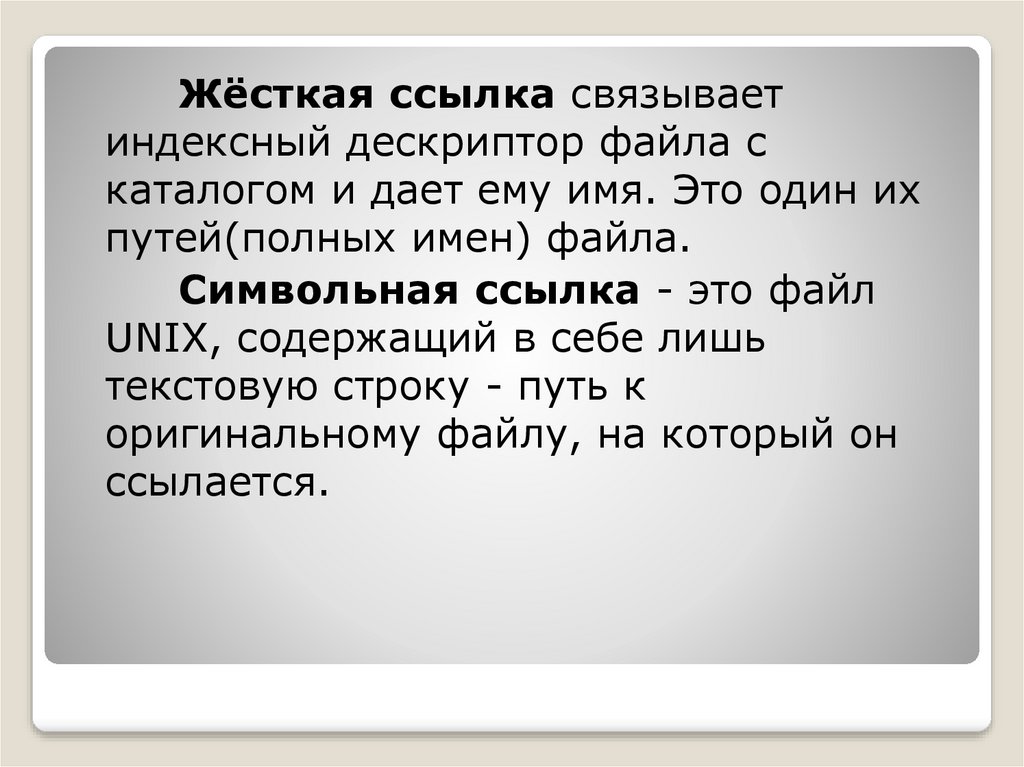 Жёсткая ссылка связывает индексный дескриптор файла с каталогом и дает ему имя. Это один их путей(полных имен) файла.

Символьная ссылка - это файл UNIX, содержащий в себе лишь текстовую строку - путь к оригинальному файлу, на который он ссылается.